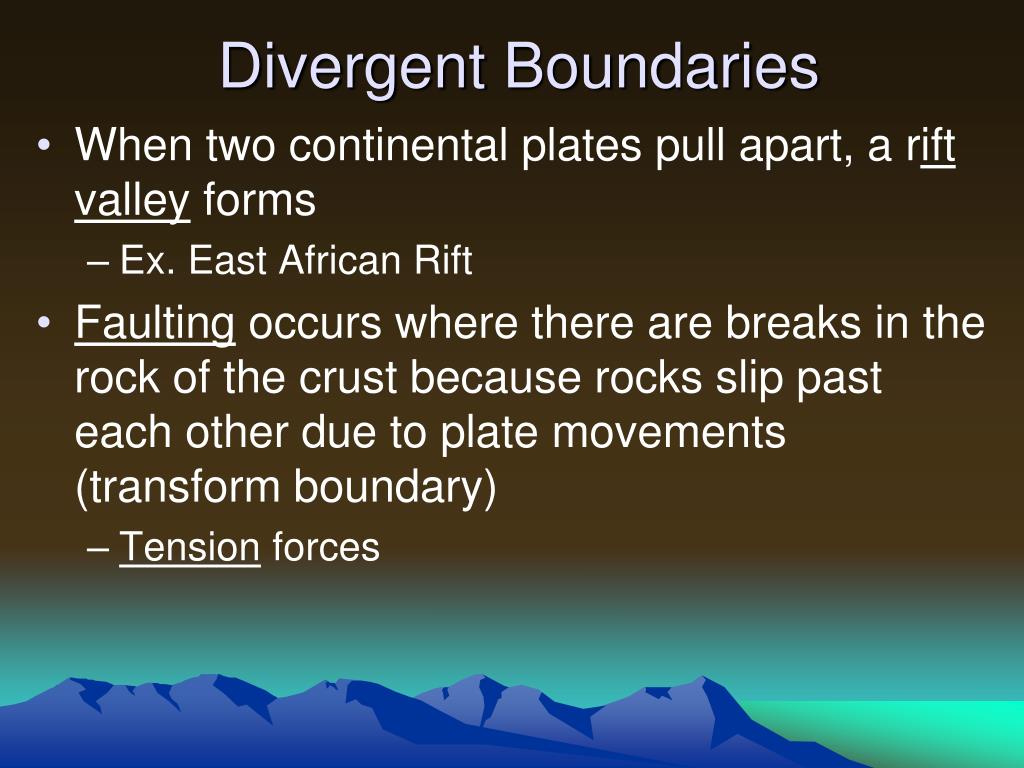 Divergent Boundaries

• When two continental plates pull apart, a rift valley forms

– Ex. East African Rift

• Faulting occurs where there are breaks in the rock of the crust because rocks slip past each other due to plate movements (transform boundary)

– Tension forces